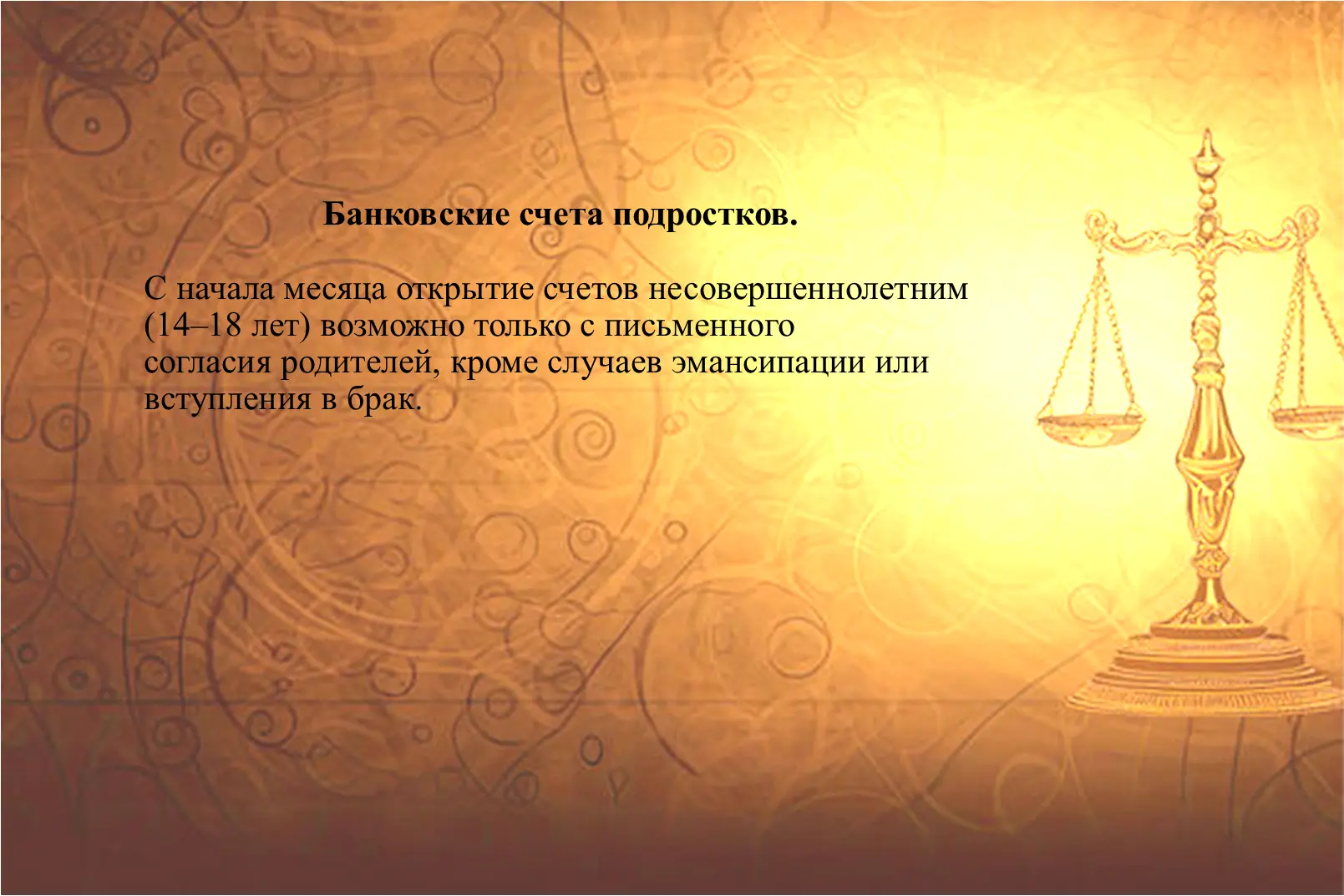 Банковские счета подростков.

С начала месяца открытие счетов несовершеннолетним (14–18 лет) возможно только с письменного согласия родителей, кроме случаев эмансипации или вступления в брак.